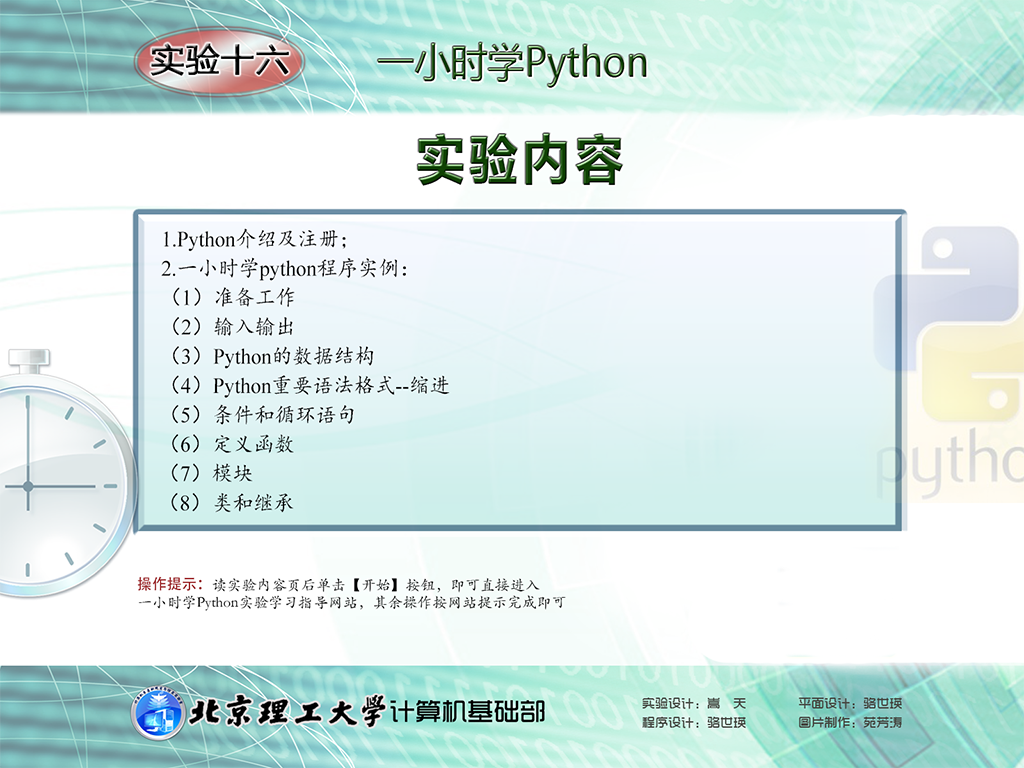 实验十六

一小时学Python

实验内容

1.Python介绍及注册;
2.一小时学python程序实例:
（1）准备工作
（2）输入输出
（3）Python的数据结构
（4）Python重要语法格式--缩进
（5）条件和循环语句
（6）定义函数
（7）模块
（8）类和继承

python

操作提示：读实验内容页后单击【开始】按钮，即可直接进入一小时学Python实验学习指导网站，其余操作按网站提示完成即可

北京理工大学计算机基础部

实验设计：嵩 天
程序设计：骆世瑛
平面设计：骆世瑛
图片制作：苑芳涛